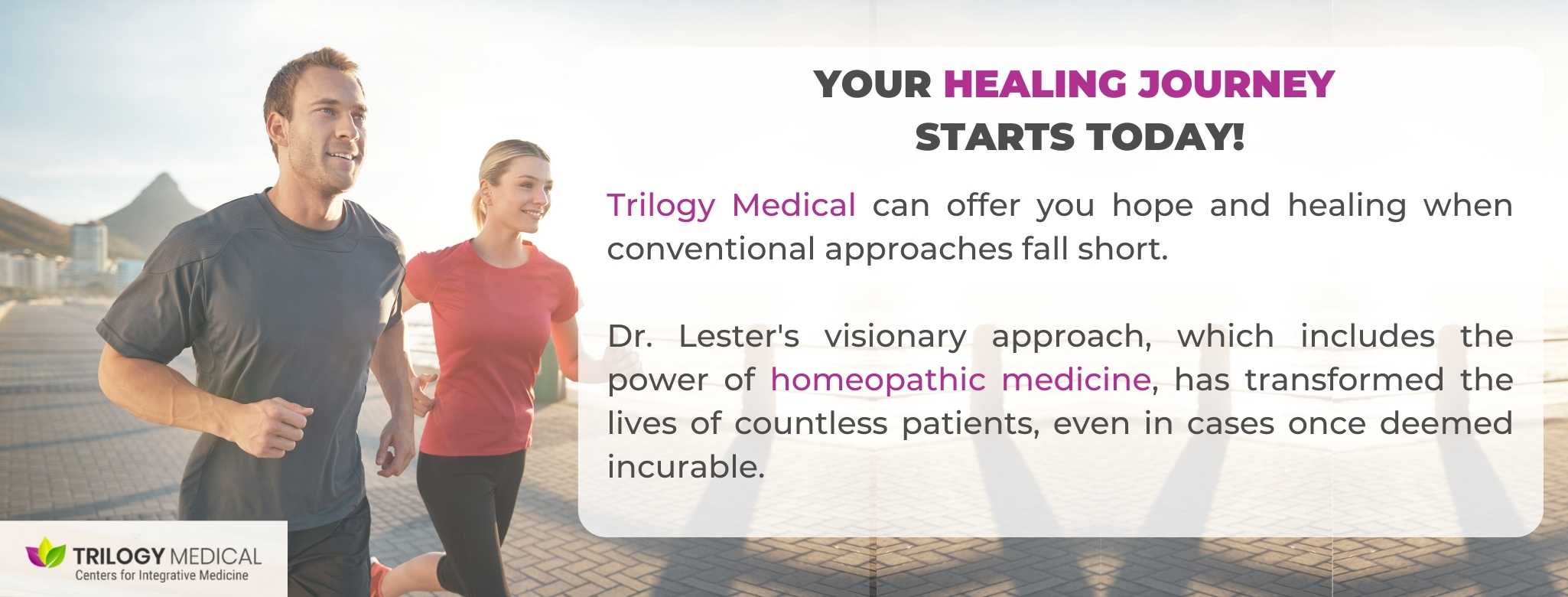 YOUR HEALING JOURNEY STARTS TODAY!

Trilogy Medical can offer you hope and healing when conventional approaches fall short.

Dr. Lester's visionary approach, which includes the power of homeopathic medicine, has transformed the lives of countless patients, even in cases once deemed incurable.

TRILOGY MEDICAL
Centers for Integrative Medicine